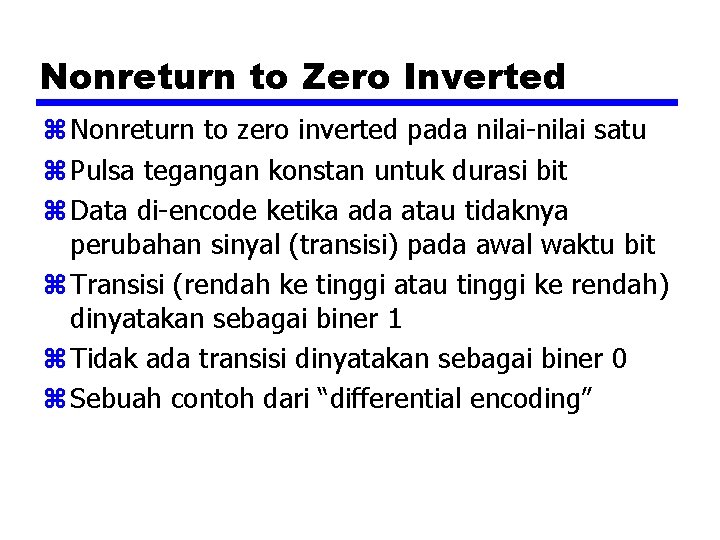 Nonreturn to Zero Inverted

⌘ Nonreturn to zero inverted pada nilai-nilai satu

⌘ Pulsa tegangan konstan untuk durasi bit

⌘ Data di-encode ketika ada atau tidaknya perubahan sinyal (transisi) pada awal waktu bit

⌘ Transisi (rendah ke tinggi atau tinggi ke rendah) dinyatakan sebagai biner 1

⌘ Tidak ada transisi dinyatakan sebagai biner 0

⌘ Sebuah contoh dari “differential encoding”